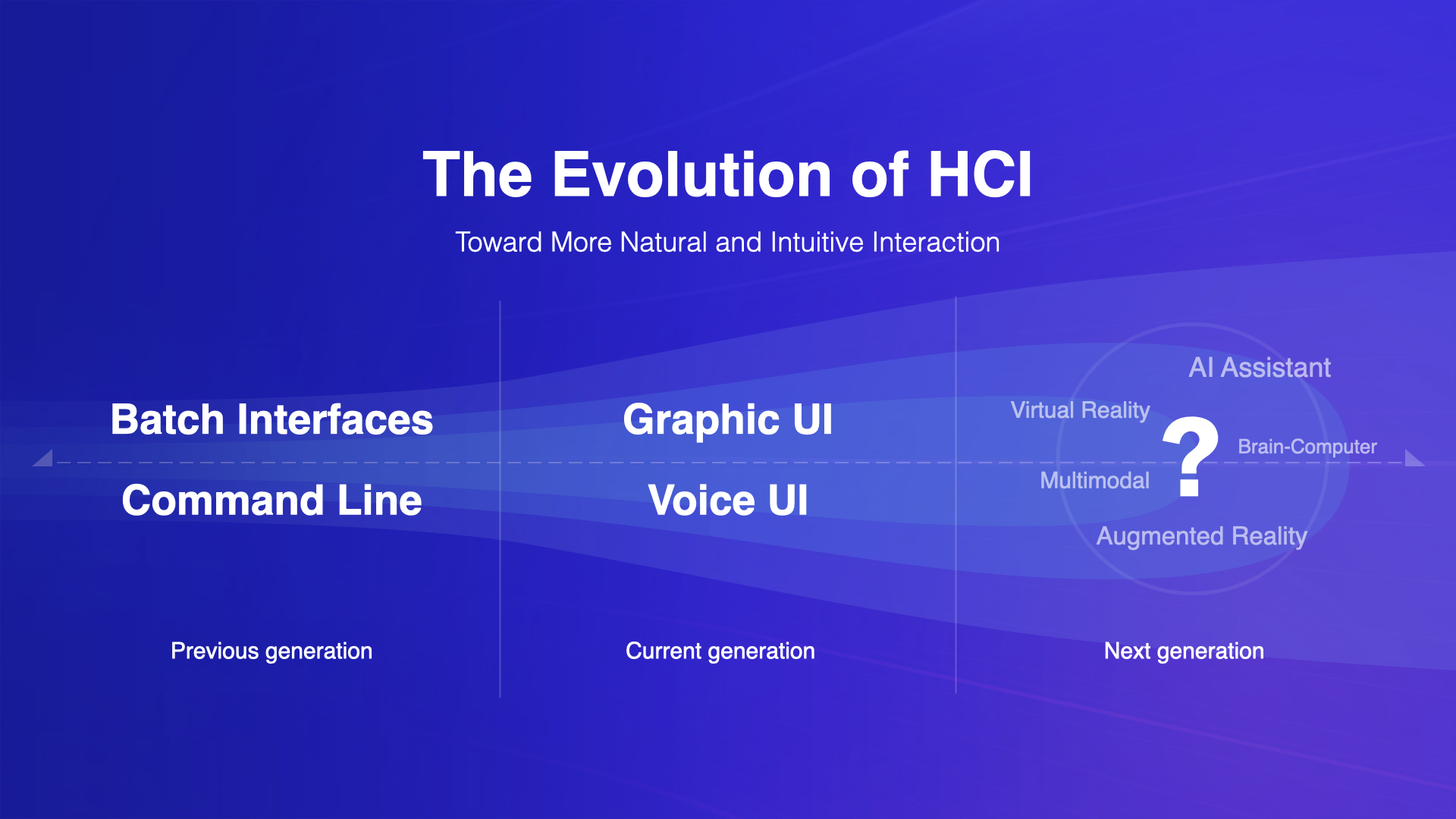 The Evolution of HCI

Toward More Natural and Intuitive Interaction

Batch Interfaces

Command Line

Previous generation

Graphic UI

Voice UI

Current generation

AI Assistant

Virtual Reality

?

Brain-Computer

Multimodal

Augmented Reality

Next generation